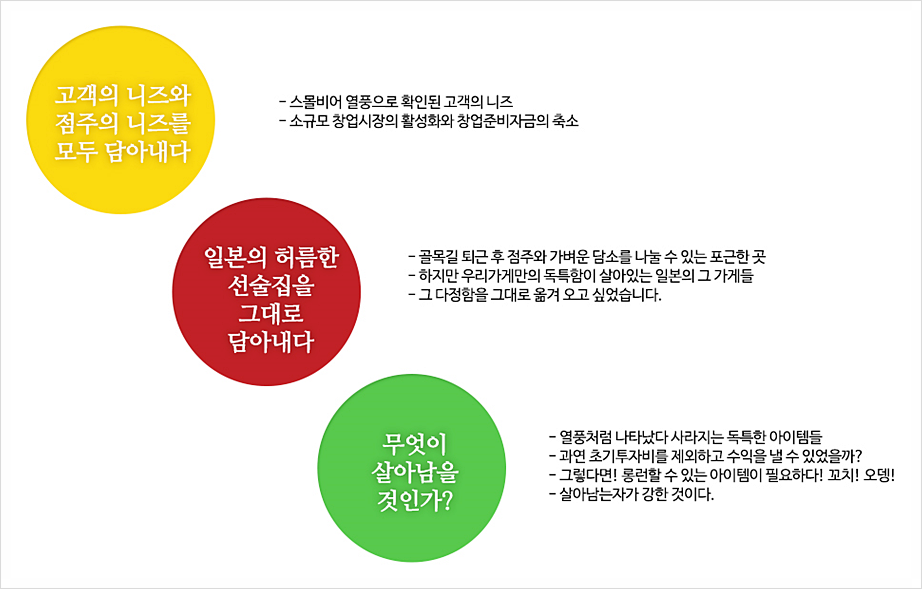 고객의 니즈와 점주의 니즈를 모두 담아내다

- 스몰비어 열풍으로 확인된 고객의 니즈
- 소규모 창업시장의 활성화와 창업준비자금의 축소

일본의 허름한 선술집을 그대로 담아내다

- 골목길 퇴근 후 점주와 가벼운 담소를 나눌 수 있는 포근한 곳
- 하지만 우리가게만의 독특함이 살아있는 일본의 그 가게들
- 그 다정함을 그대로 옮겨 오고 싶었습니다.

무엇이 살아남을 것인가?

- 열풍처럼 나타났다 사라지는 독특한 아이템들
- 과연 초기투자비를 제외하고 수익을 낼 수 있었을까?
- 그렇다면! 롱런할 수 있는 아이템이 필요하다! 꼬치! 오뎅!
- 살아남는자가 강한 것이다.